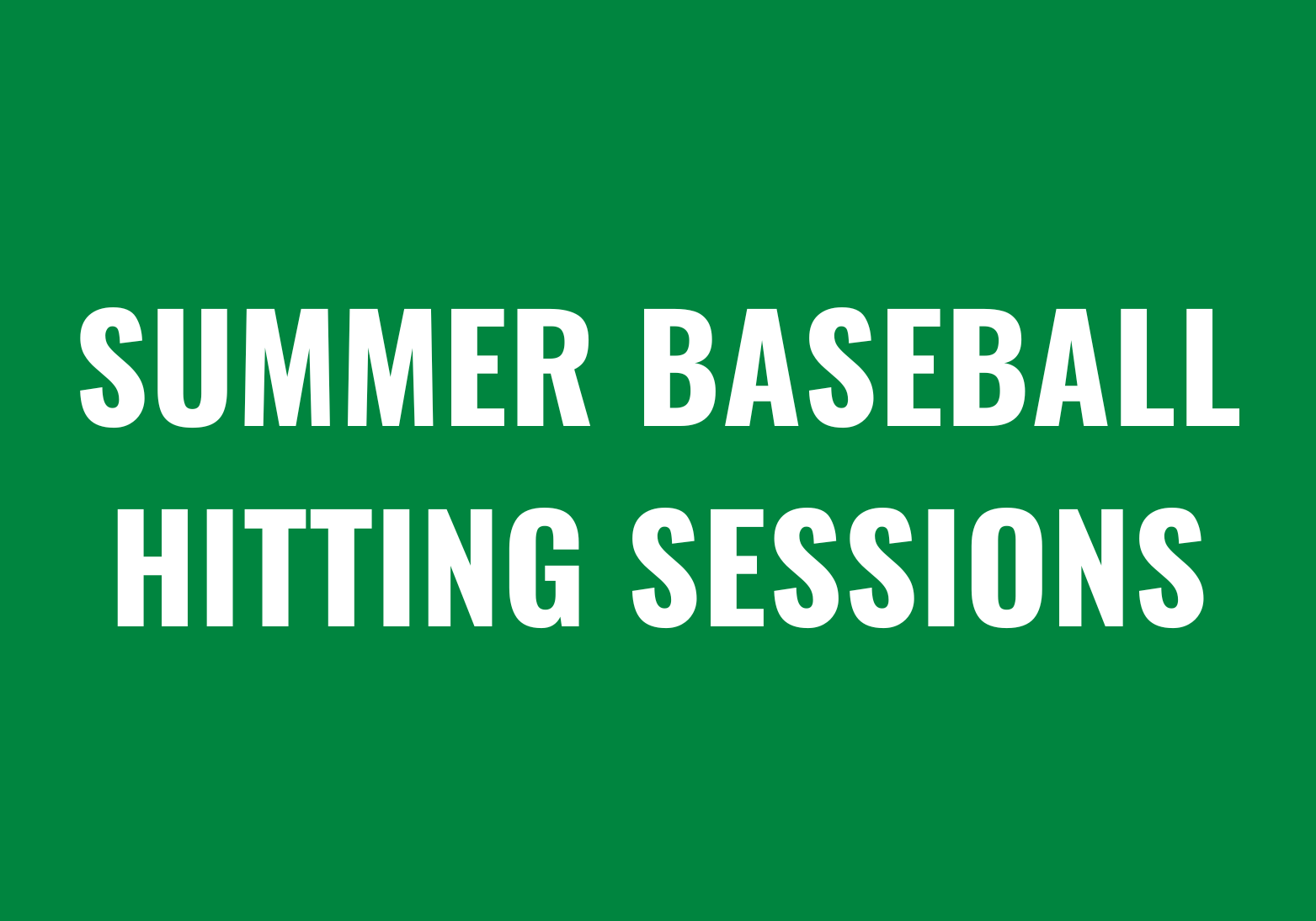 SUMMER BASEBALL HITTING SESSIONS